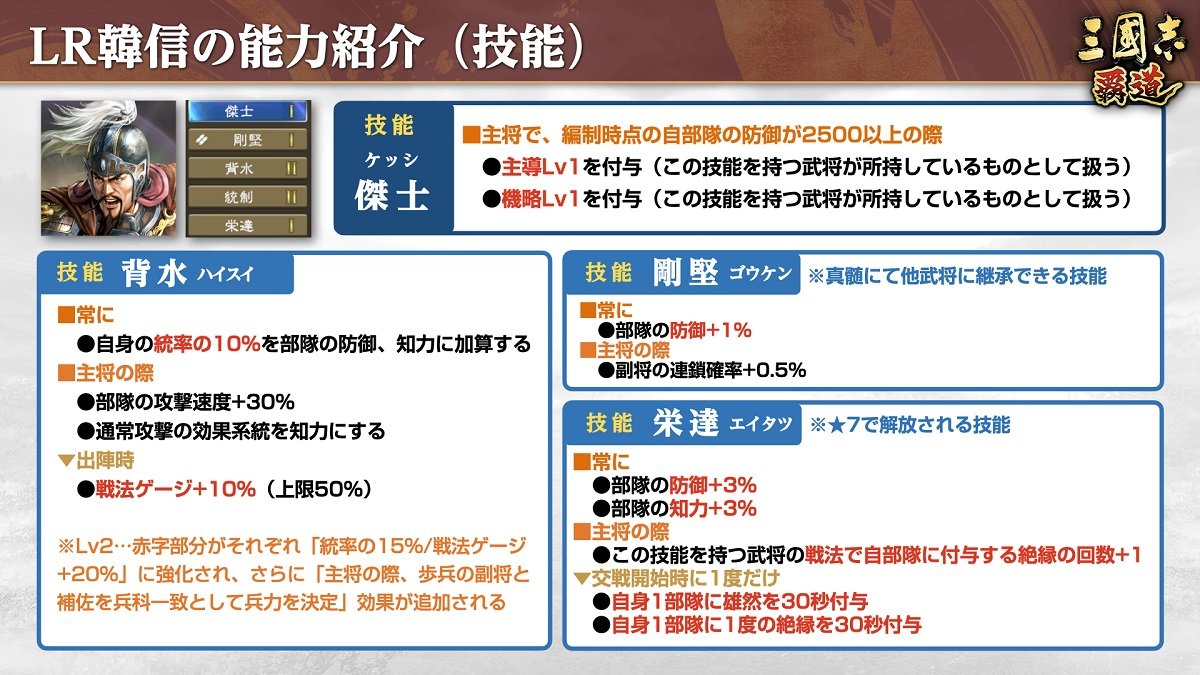 LR韓信の能力紹介（技能）

三國志 覇道

傑士 I
剛堅 I
背水 II
統制 II
栄達 I

技能
ケッシ
傑士

■主将で、編制時点の自部隊の防御が2500以上の際
●主導Lv1を付与（この技能を持つ武将が所持しているものとして扱う）
●機略Lv1を付与（この技能を持つ武将が所持しているものとして扱う）

技能 背水 ハイスイ

■常に
●自身の統率の10%を部隊の防御、知力に加算する
■主将の際
●部隊の攻撃速度+30%
●通常攻撃の効果系統を知力にする
▼出陣時
●戦法ゲージ+10%（上限50%）

※Lv2…赤字部分がそれぞれ「統率の15%/戦法ゲージ+20%」に強化され、さらに「主将の際、歩兵の副将と補佐を兵科一致として兵力を決定」効果が追加される

技能 剛堅 ゴウケン ※真髄にて他武将に継承できる技能

■常に
●部隊の防御+1%
■主将の際
●副将の連鎖確率+0.5%

技能 栄達 エイタツ ※★7で解放される技能

■常に
●部隊の防御+3%
●部隊の知力+3%
■主将の際
●この技能を持つ武将の戦法で自部隊に付与する絶縁の回数+1
▼交戦開始時に1度だけ
●自身1部隊に雄然を30秒付与
●自身1部隊に1度の絶縁を30秒付与